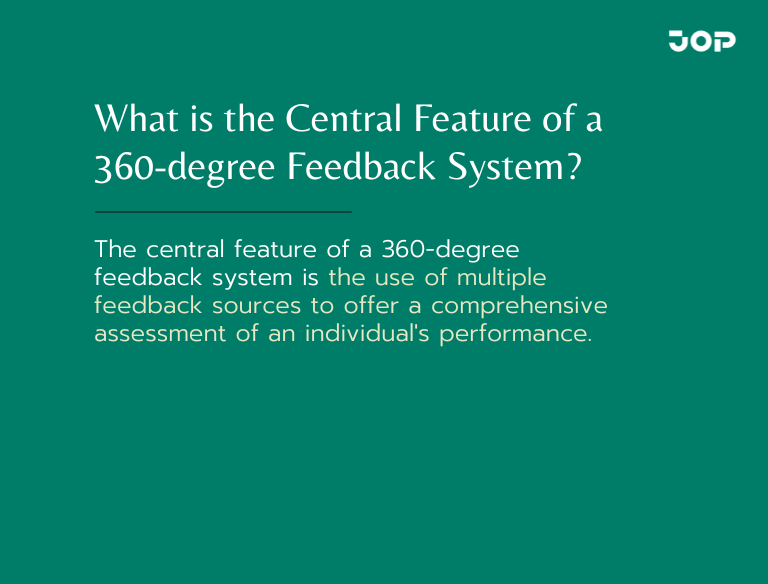 JOP

What is the Central Feature of a 360-degree Feedback System?

The central feature of a 360-degree feedback system is the use of multiple feedback sources to offer a comprehensive assessment of an individual's performance.